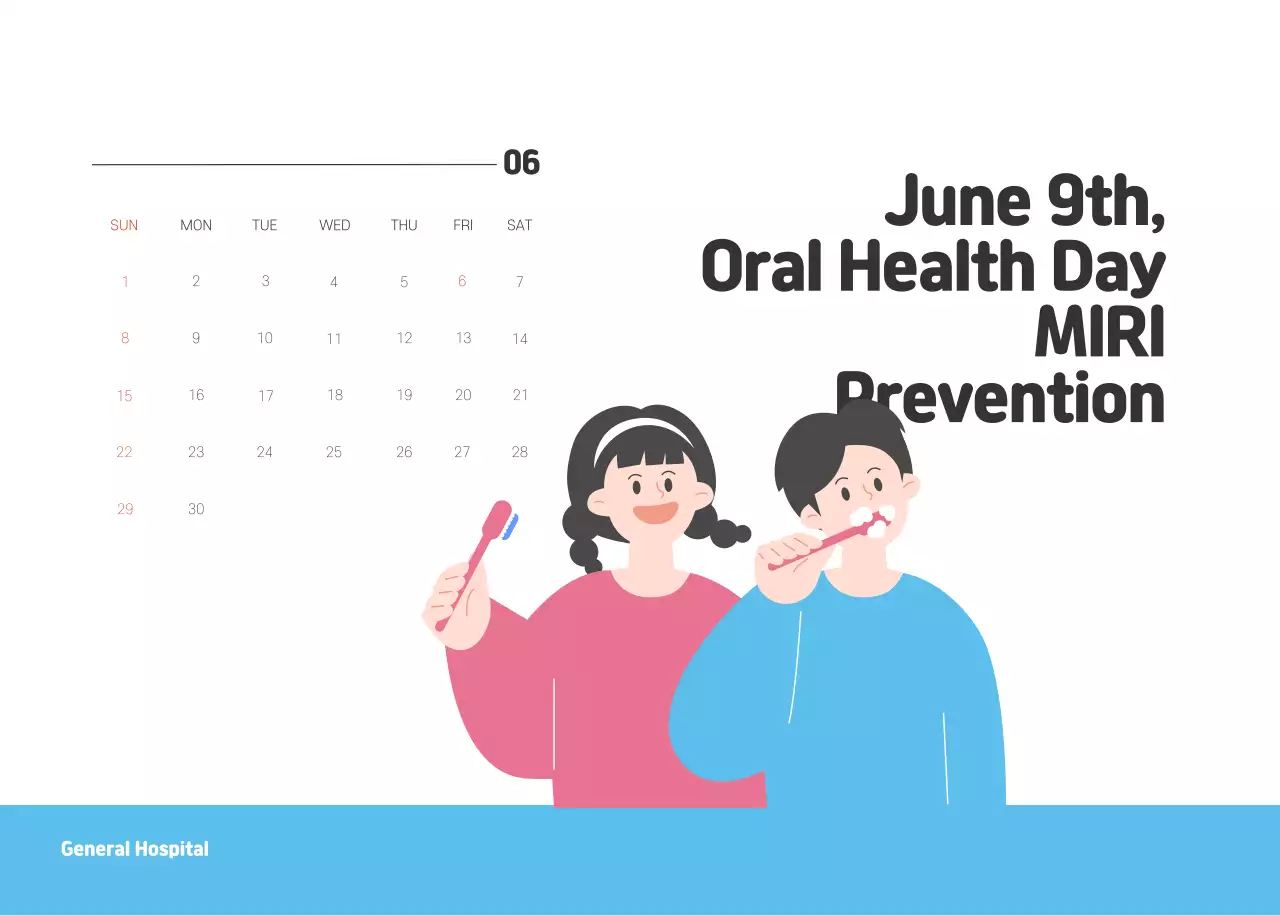 06

| SUN | MON | TUE | WED | THU | FRI | SAT |
|---|---|---|---|---|---|---|
| 1 | 2 | 3 | 4 | 5 | 6 | 7 |
| 8 | 9 | 10 | 11 | 12 | 13 | 14 |
| 15 | 16 | 17 | 18 | 19 | 20 | 21 |
| 22 | 23 | 24 | 25 | 26 | 27 | 28 |
| 29 | 30 | | | | | |

June 9th,
Oral Health Day
MIRI
Prevention

General Hospital